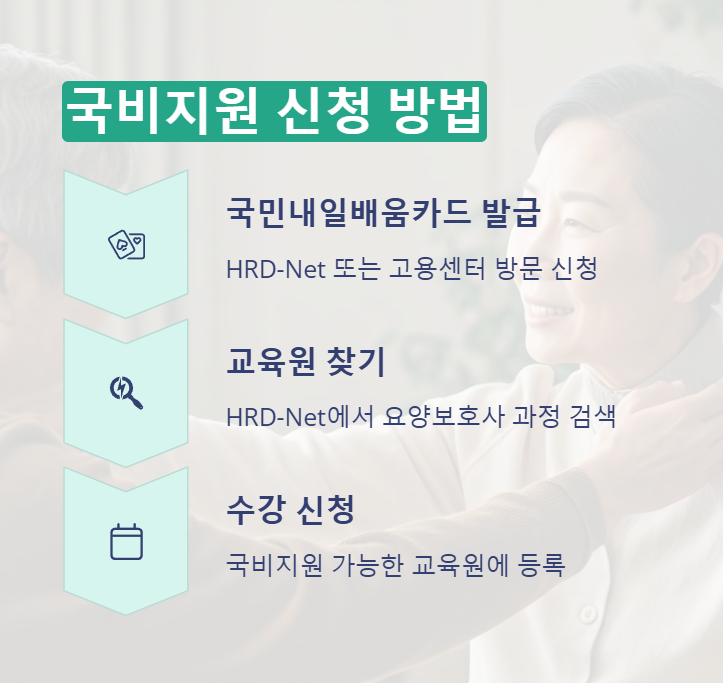 국비지원 신청 방법

국민내일배움카드 발급

HRD-Net 또는 고용센터 방문 신청

교육원 찾기

HRD-Net에서 요양보호사 과정 검색

수강 신청

국비지원 가능한 교육원에 등록